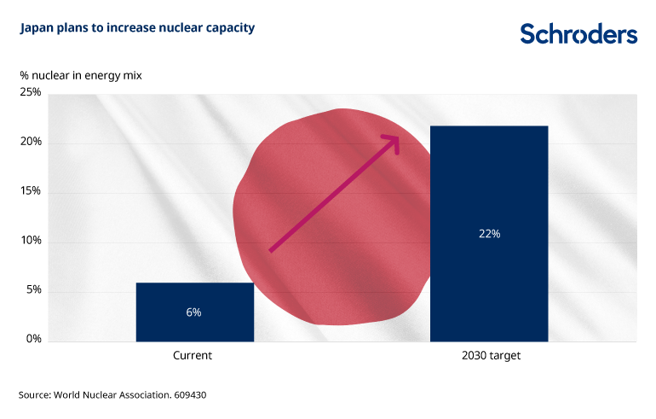 Japan plans to increase nuclear capacity

Schroders

% nuclear in energy mix

25%
20%
15%
10%
5%
0%

6%

22%

Current

2030 target

Source: World Nuclear Association. 609430